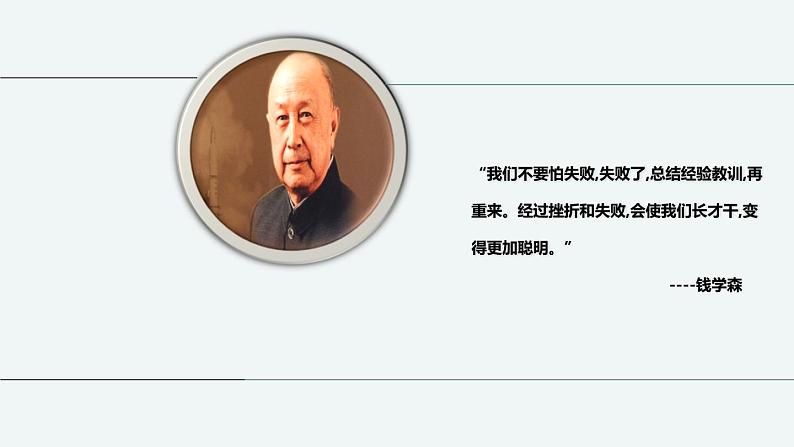 “我们不要怕失败,失败了,总结经验教训,再重来。经过挫折和失败,会使我们长才干,变得更加聪明。”

----钱学森